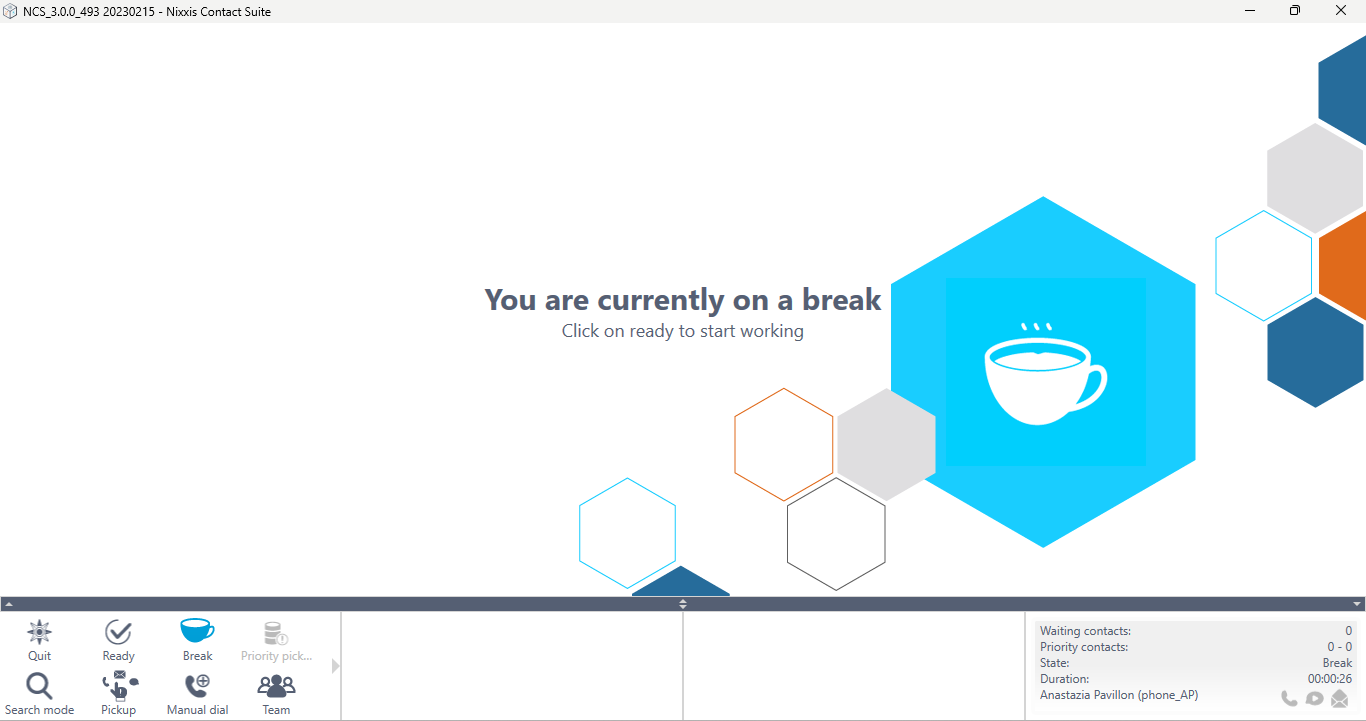 NCS_3.0.0_493 20230215 - Nixxis Contact Suite

You are currently on a break
Click on ready to start working

Quit
Ready
Break
Priority pick...
Search mode
Pickup
Manual dial
Team

Waiting contacts: 0
Priority contacts: 0 - 0
State: Break
Duration: 00:00:26
Anastazia Pavillon (phone_AP)